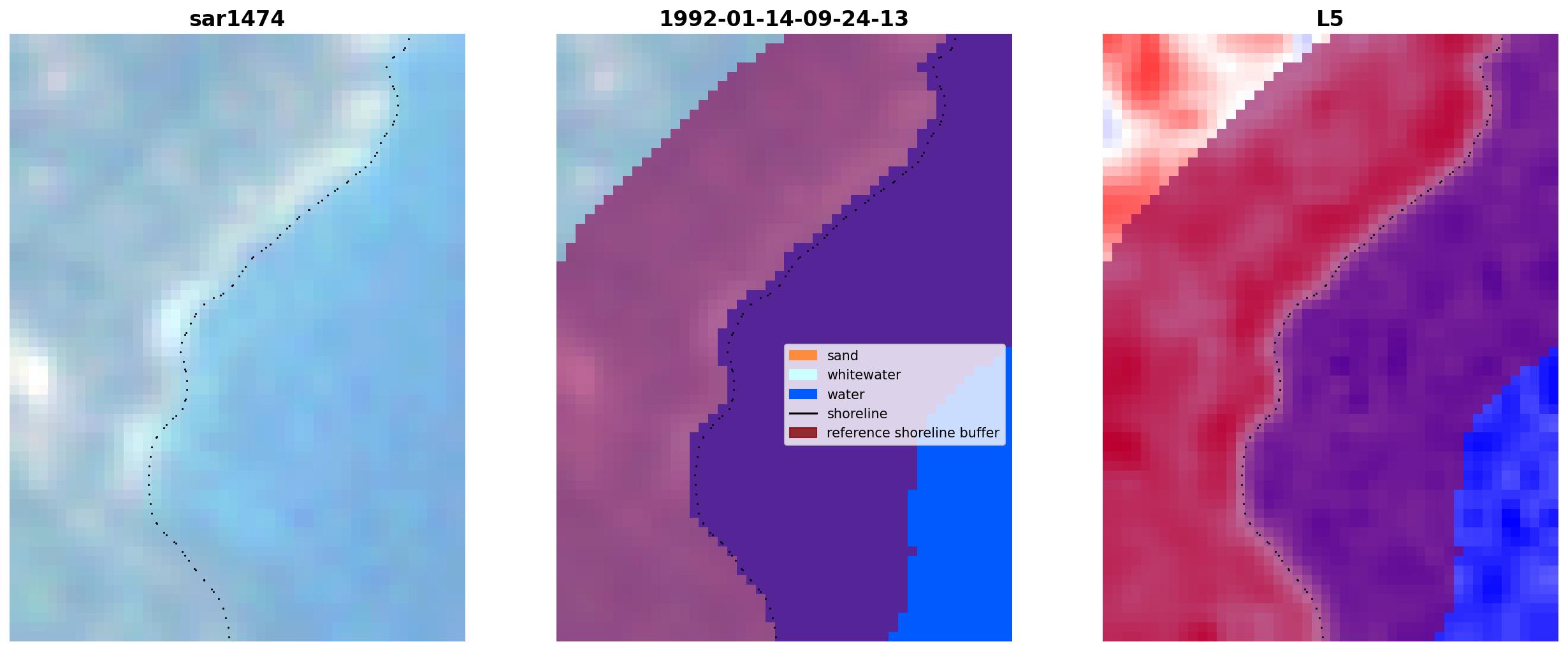 sar1474

1992-01-14-09-24-13

sand
whitewater
water
shoreline
reference shoreline buffer

L5